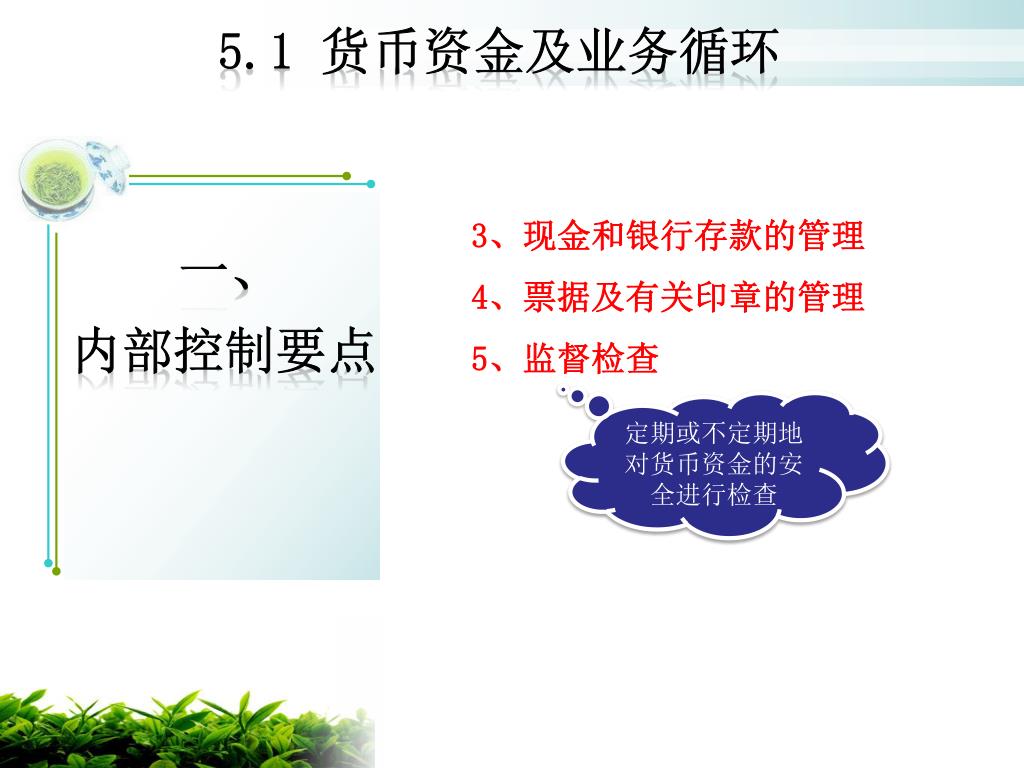 5.1 货币资金及业务循环

一、
内部控制要点

3、现金和银行存款的管理

4、票据及有关印章的管理

5、监督检查

定期或不定期地对货币资金的安全进行检查